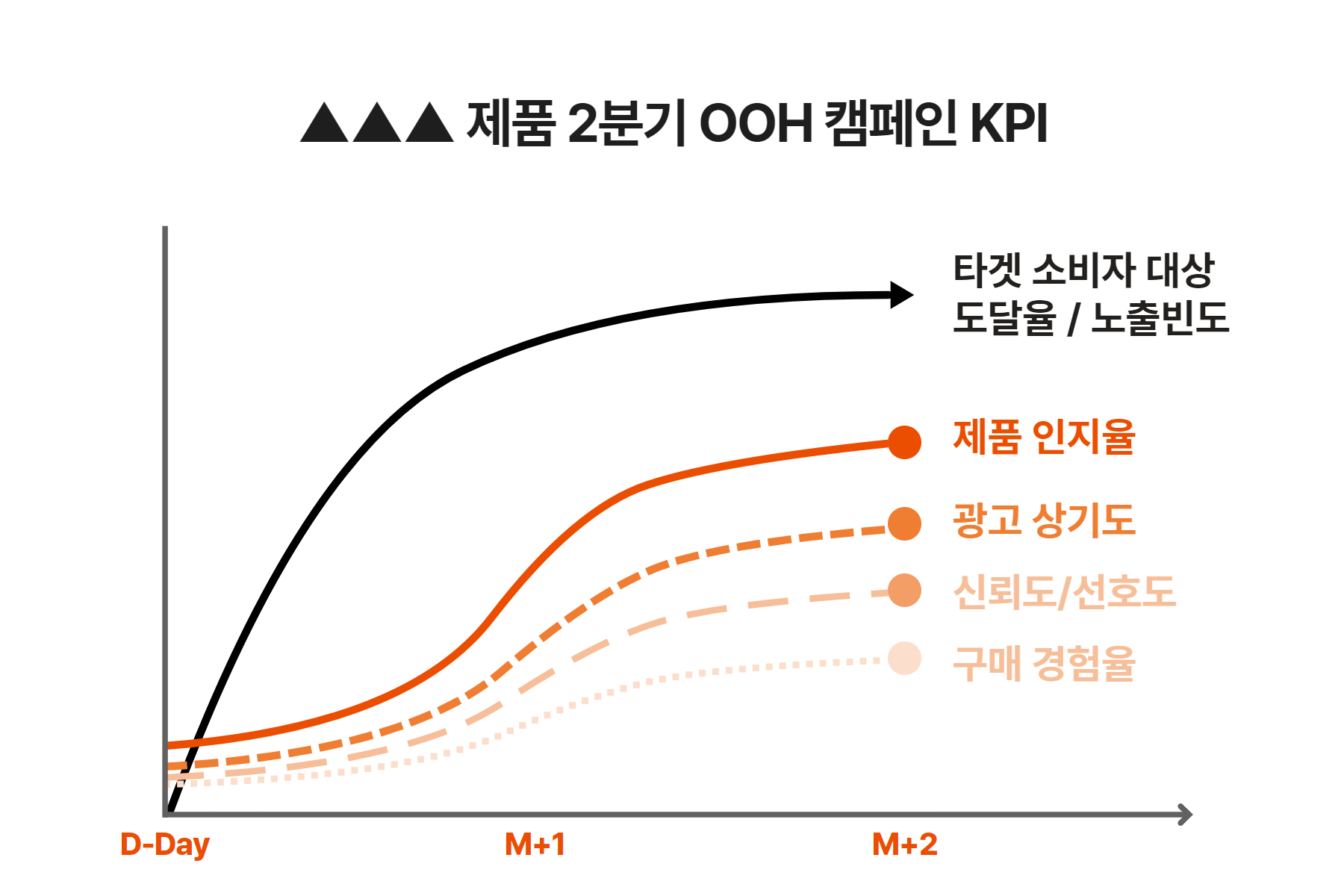 ▲▲▲ 제품 2분기 OOH 캠페인 KPI

타겟 소비자 대상 도달율 / 노출빈도

제품 인지율

광고 상기도

신뢰도/선호도

구매 경험율

D-Day

M+1

M+2